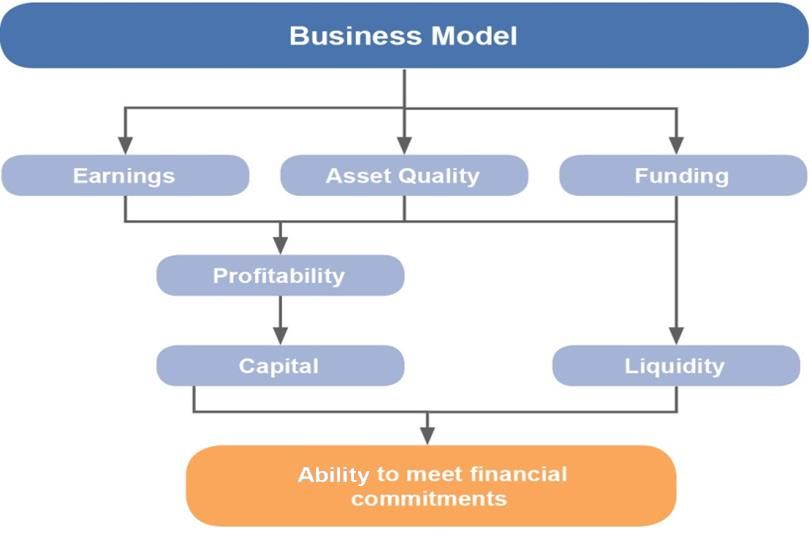 Business Model

Earnings

Asset Quality

Funding

Profitability

Capital

Liquidity

Ability to meet financial commitments